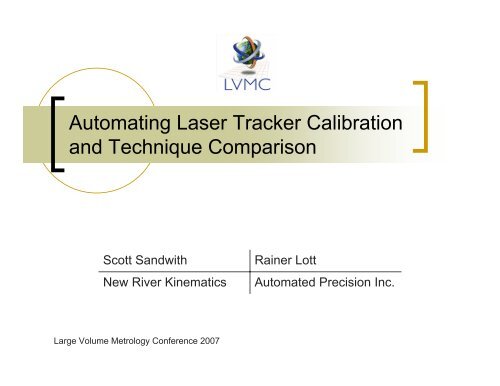 LVMC

Automating Laser Tracker Calibration and Technique Comparison

| Scott Sandwith | Rainer Lott |
|---|---|
| New River Kinematics | Automated Precision Inc. |

Large Volume Metrology Conference 2007